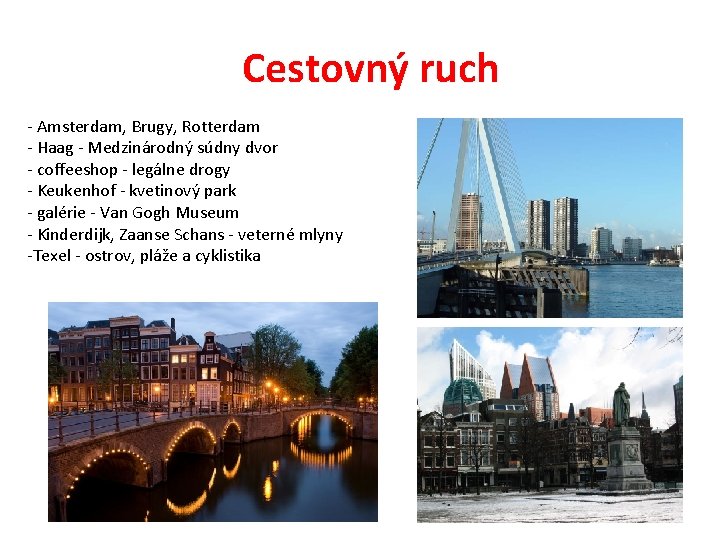 Cestovný ruch

- Amsterdam, Brugy, Rotterdam
- Haag - Medzinárodný súdny dvor
- coffeeshop - legálne drogy
- Keukenhof - kvetinový park
- galérie - Van Gogh Museum
- Kinderdijk, Zaanse Schans - veterné mlyny
-Texel - ostrov, pláže a cyklistika